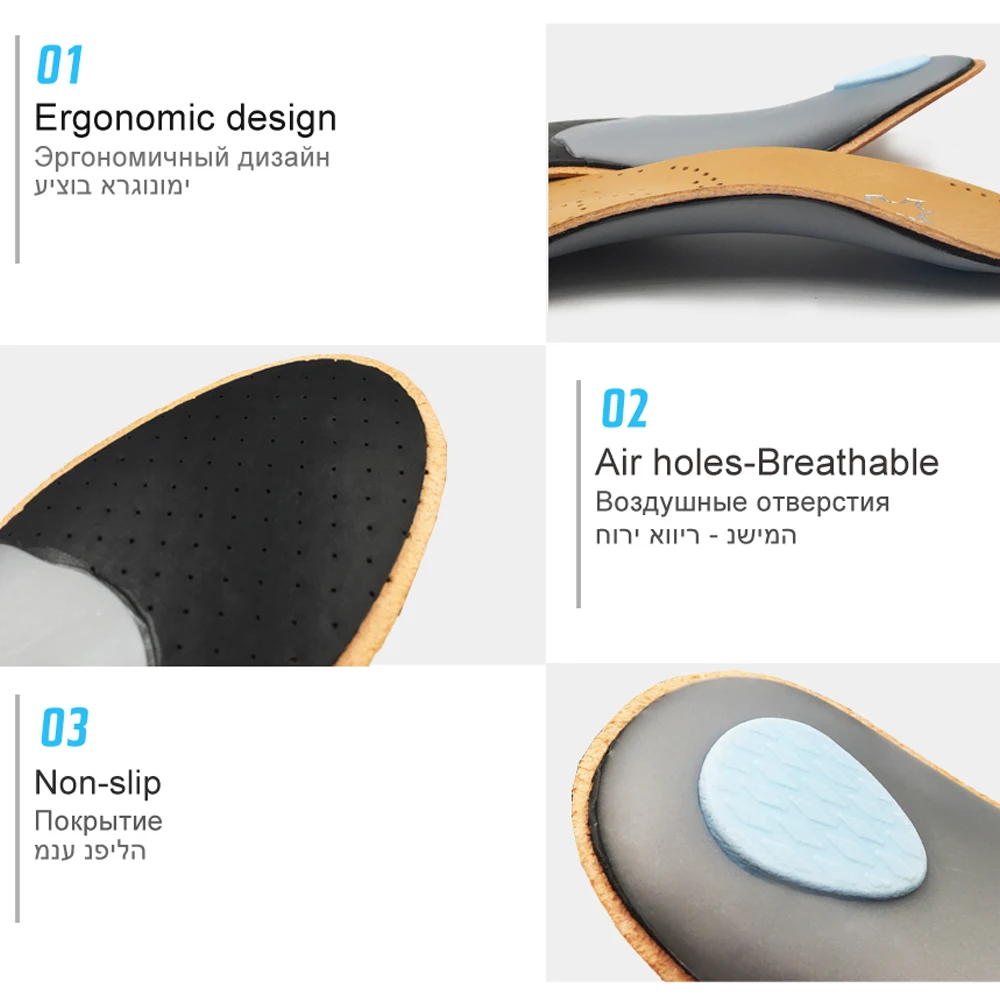 01
Ergonomic design
Эргономичный дизайн
ימונוגרא בוציע

02
Air holes-Breathable
Воздушные отверстия
המישנ - ריווא ירוח

03
Non-slip
Покрытие
הליפנ ענמ